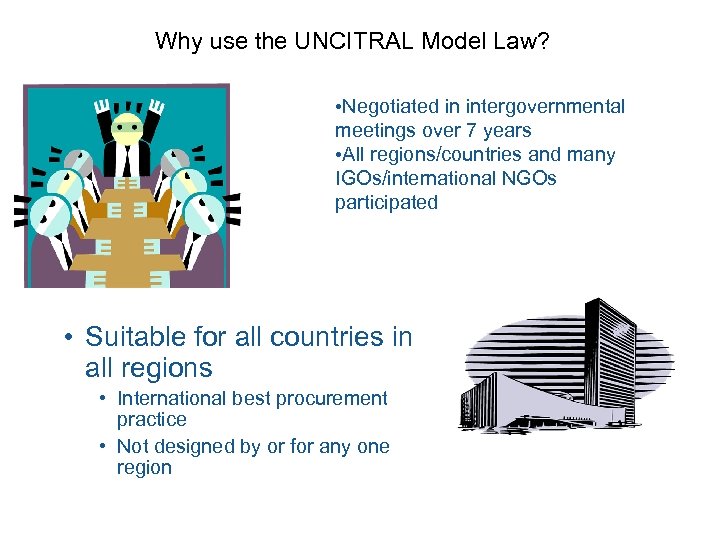 Why use the UNCITRAL Model Law?

•Negotiated in intergovernmental meetings over 7 years
•All regions/countries and many IGOs/international NGOs participated

• Suitable for all countries in all regions
  • International best procurement practice
  • Not designed by or for any one region